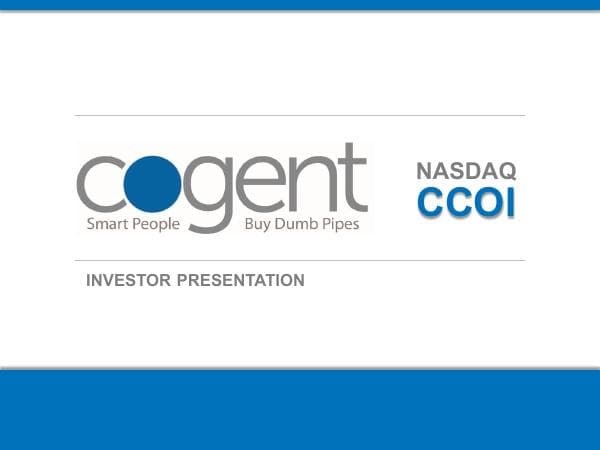 cogent
Smart People Buy Dumb Pipes

NASDAQ
CCOI

INVESTOR PRESENTATION